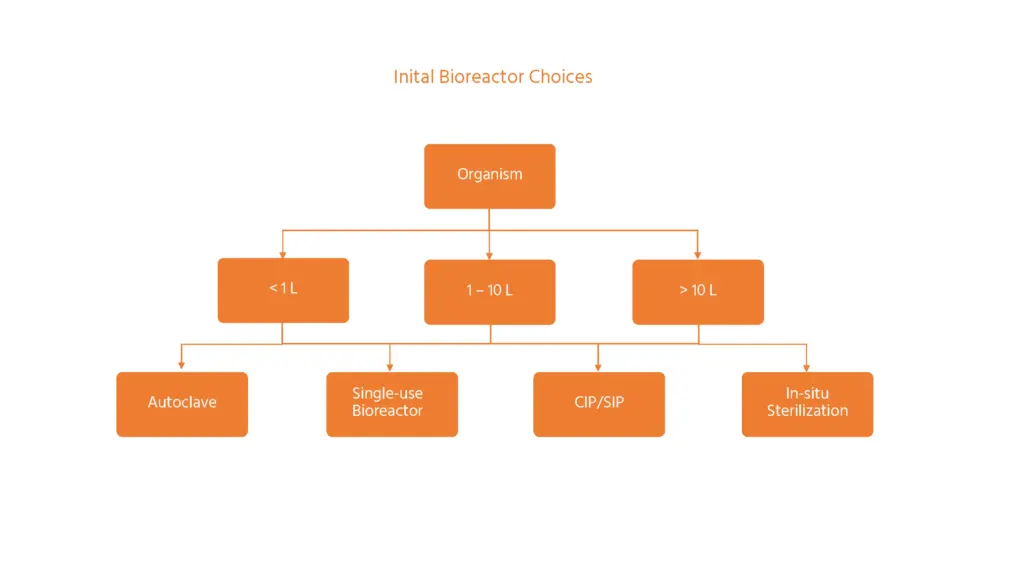 Inital Bioreactor Choices

Organism

< 1 L

1 – 10 L

> 10 L

Autoclave

Single-use Bioreactor

CIP/SIP

In-situ Sterilization